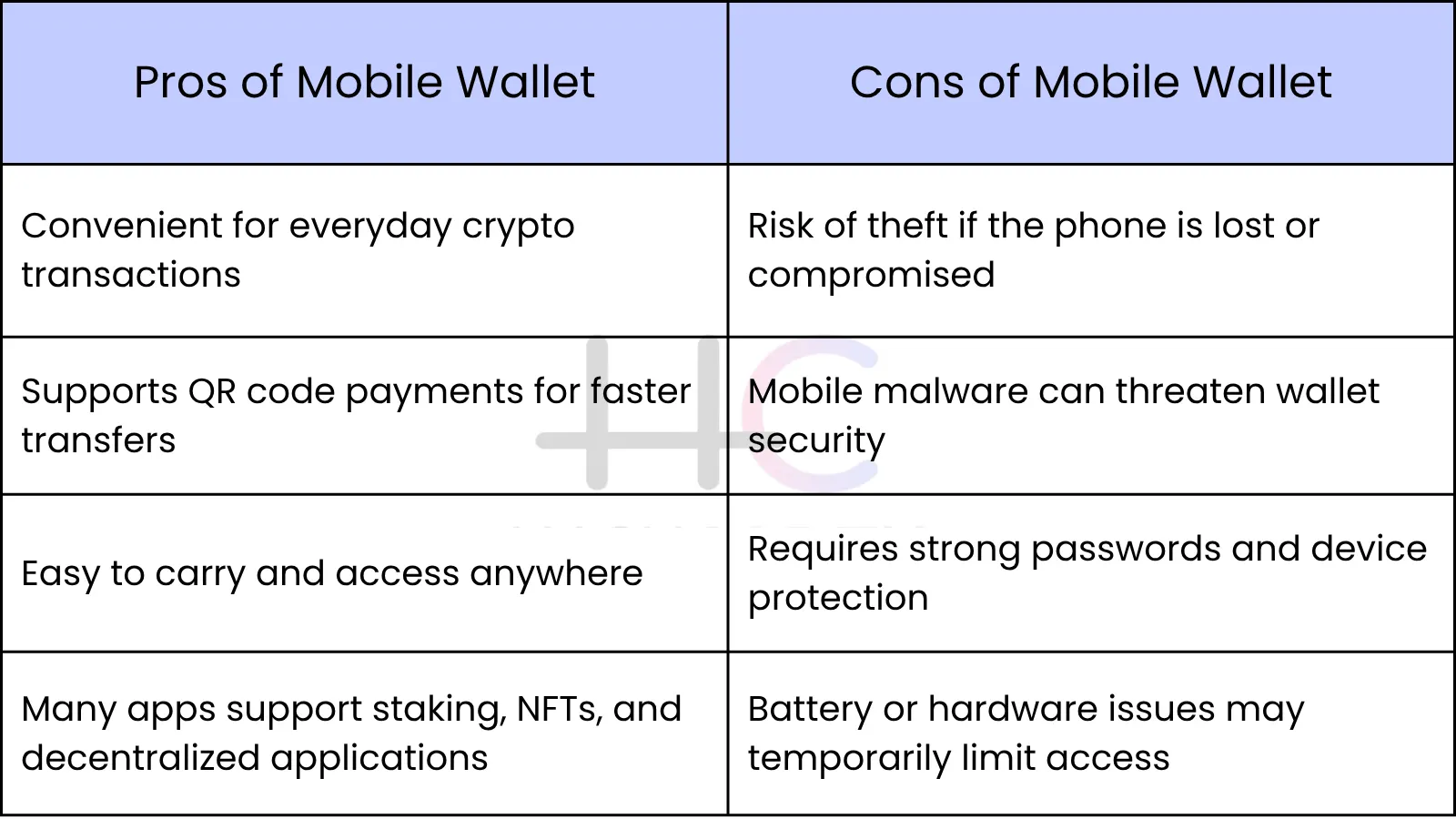 | Pros of Mobile Wallet | Cons of Mobile Wallet |
|---|---|
| Convenient for everyday crypto transactions | Risk of theft if the phone is lost or compromised |
| Supports QR code payments for faster transfers | Mobile malware can threaten wallet security |
| Easy to carry and access anywhere | Requires strong passwords and device protection |
| Many apps support staking, NFTs, and decentralized applications | Battery or hardware issues may temporarily limit access |

HC